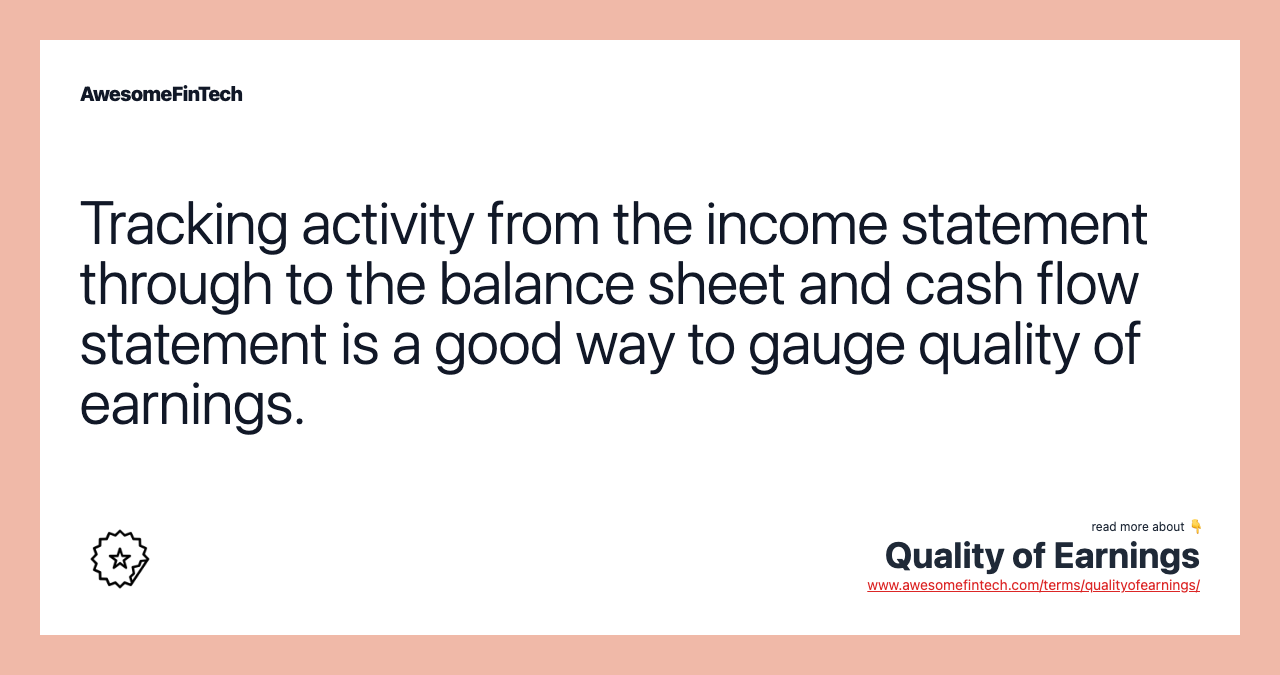 AwesomeFinTech

Tracking activity from the income statement through to the balance sheet and cash flow statement is a good way to gauge quality of earnings.

read more about 👇
Quality of Earnings
www.awesomefintech.com/terms/qualityofearnings/